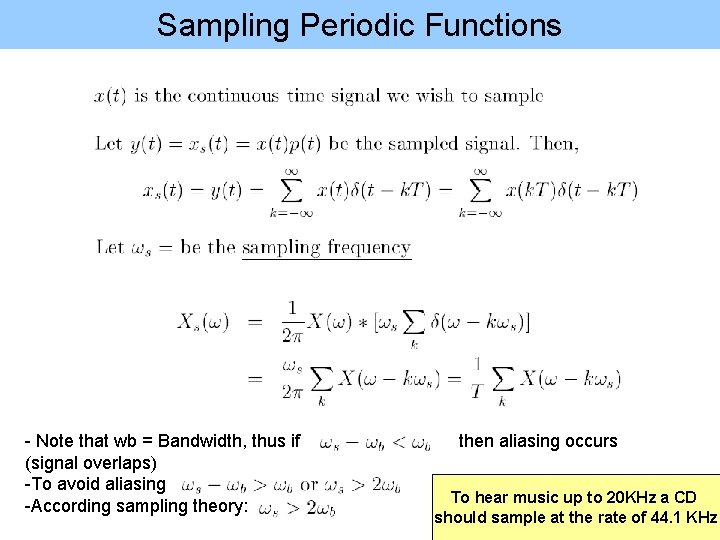 Sampling Periodic Functions

$x(t)$ is the continuous time signal we wish to sample

Let $y(t) = x_s(t) = x(t)p(t)$ be the sampled signal. Then,

$x_s(t) - y(t) - \sum_{k=-\infty}^{\infty} x(t)\delta(t - kT) - \sum_{k=-\infty}^{\infty} x(kT)\delta(t - kT)$

Let $\omega_s =$ be the sampling frequency

$X_s(\omega) = \frac{1}{2\pi} X(\omega) * [\omega_s \sum_k \delta(\omega - k\omega_s)]$
$= \frac{\omega_s}{2\pi} \sum_k X(\omega - k\omega_s) = \frac{1}{T} \sum_k X(\omega - k\omega_s)$

- Note that wb = Bandwidth, thus if $\omega_s - \omega_b < \omega_b$ then aliasing occurs (signal overlaps)
-To avoid aliasing $\omega_s - \omega_b > \omega_b$ or $\omega_s > 2\omega_b$
-According sampling theory: $\omega_s > 2\omega_b$

To hear music up to 20KHz a CD should sample at the rate of 44.1 KHz